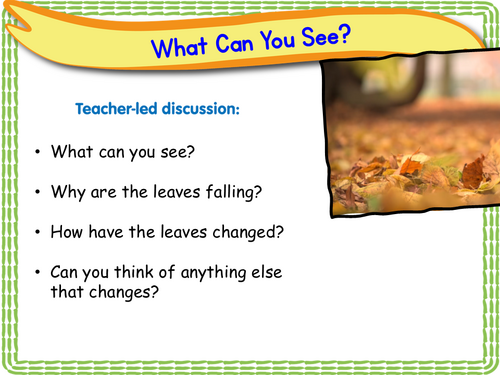 What Can You See?

Teacher-led discussion:

• What can you see?

• Why are the leaves falling?

• How have the leaves changed?

• Can you think of anything else that changes?